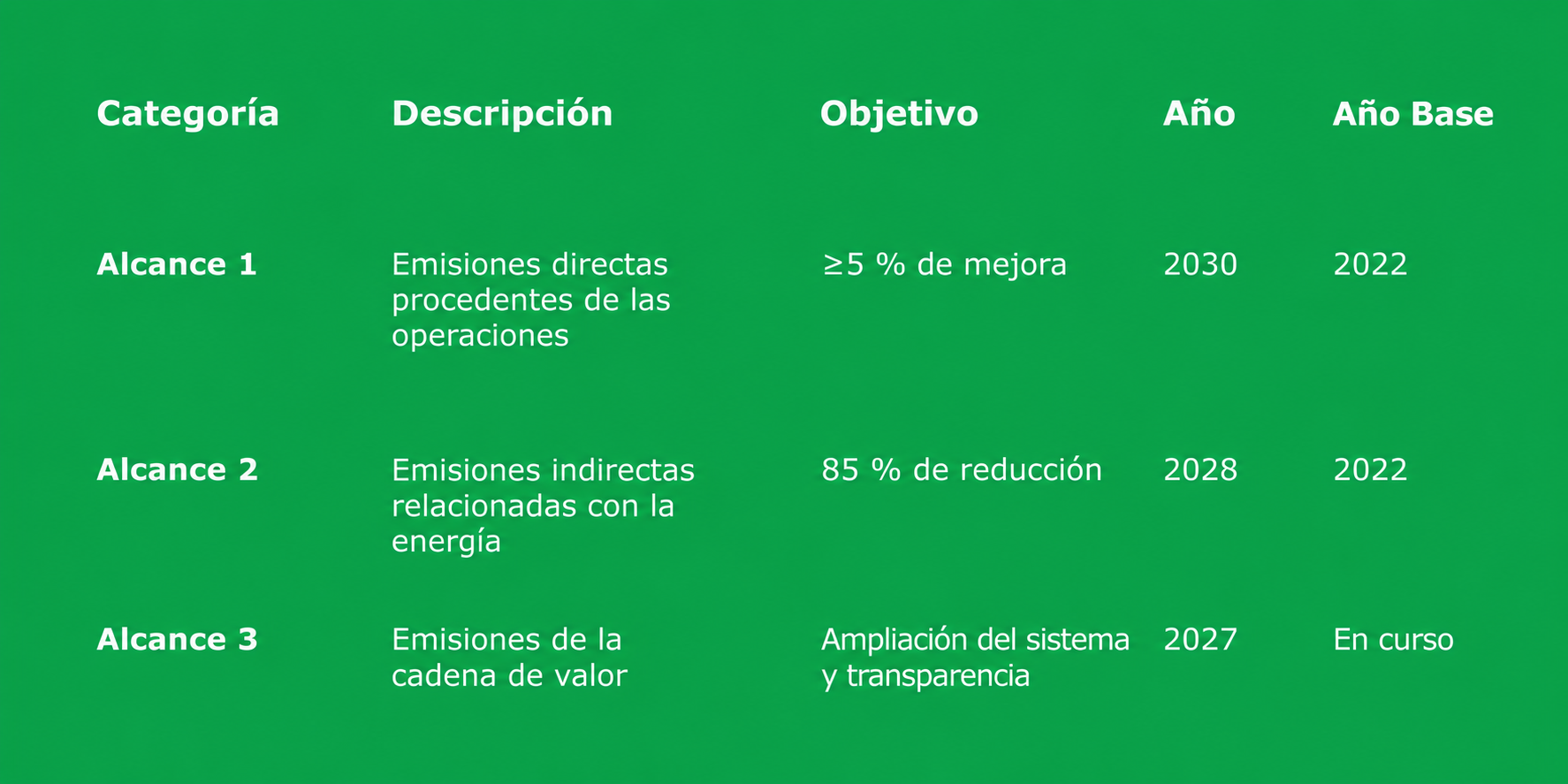 | Categoría | Descripción | Objetivo | Año | Año Base |
|---|---|---|---|---|
| Alcance 1 | Emisiones directas procedentes de las operaciones | ≥5 % de mejora | 2030 | 2022 |
| Alcance 2 | Emisiones indirectas relacionadas con la energía | 85 % de reducción | 2028 | 2022 |
| Alcance 3 | Emisiones de la cadena de valor | Ampliación del sistema y transparencia | 2027 | En curso |